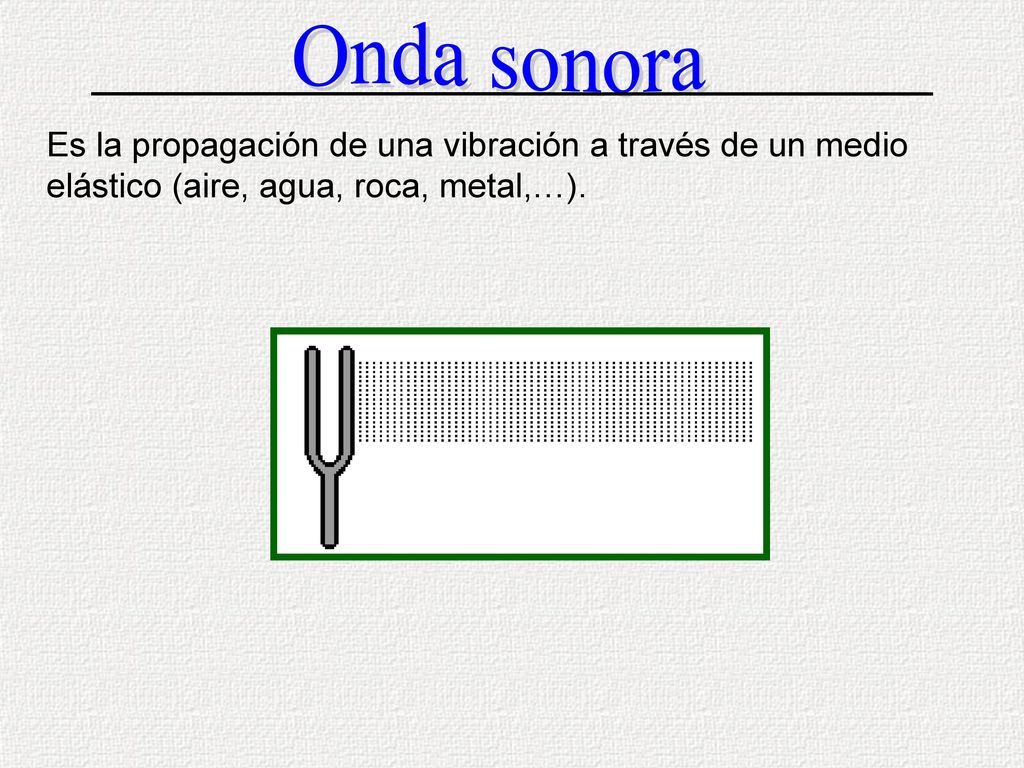 Onda sonora

Es la propagación de una vibración a través de un medio elástico (aire, agua, roca, metal,…).